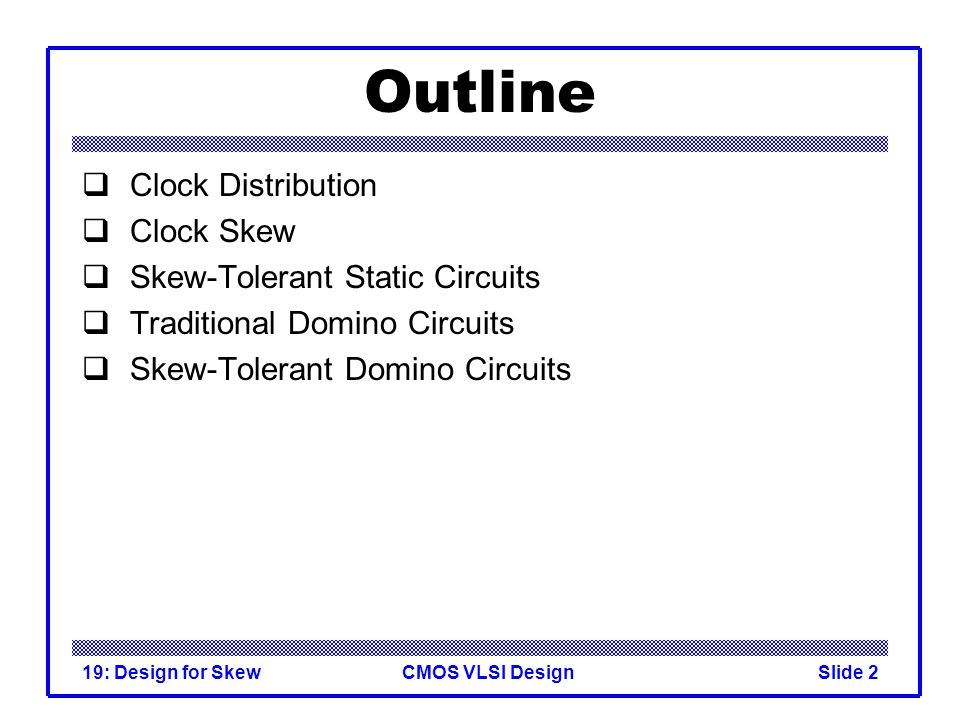 Outline

❑ Clock Distribution
❑ Clock Skew
❑ Skew-Tolerant Static Circuits
❑ Traditional Domino Circuits
❑ Skew-Tolerant Domino Circuits

19: Design for Skew CMOS VLSI Design Slide 2